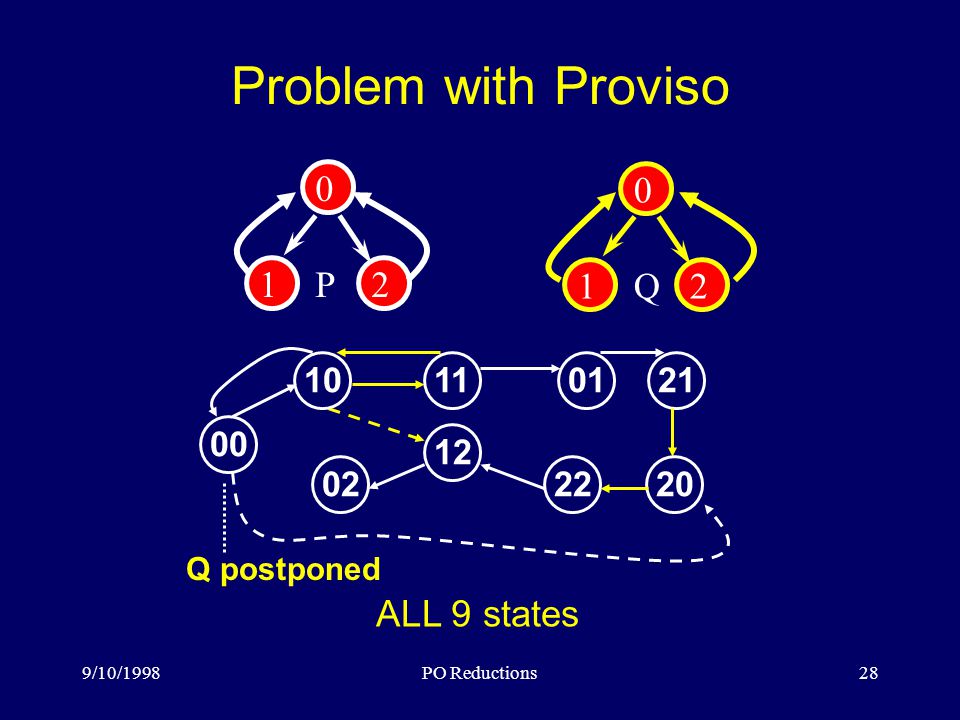 Problem with Proviso

0
1 P 2

0
1 Q 2

10 11 01 21
00
12
02 22 20

Q postponed

ALL 9 states

9/10/1998 PO Reductions 28